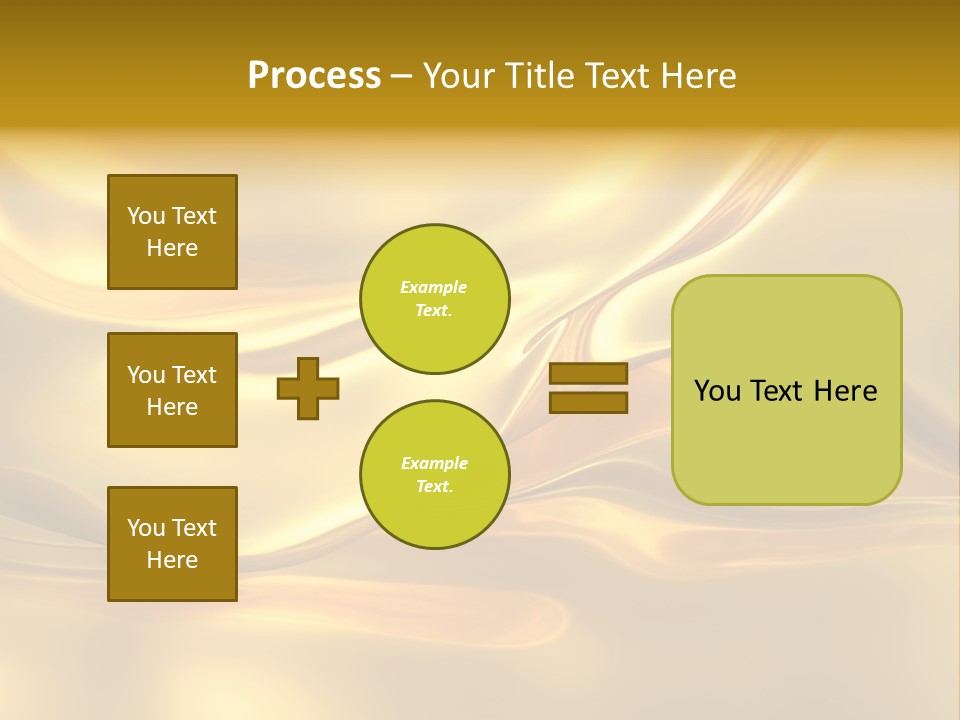 Process – Your Title Text Here

You Text Here

You Text Here

You Text Here

Example Text.

Example Text.

You Text Here